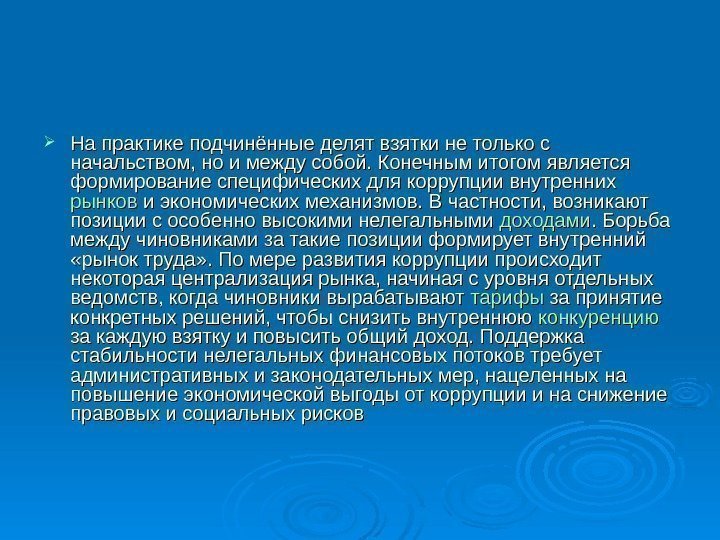 На практике подчинённые делят взятки не только с начальством, но и между собой. Конечным итогом является формирование специфических для коррупции внутренних рынков и экономических механизмов. В частности, возникают позиции с особенно высокими нелегальными доходами. Борьба между чиновниками за такие позиции формирует внутренний «рынок труда». По мере развития коррупции происходит некоторая централизация рынка, начиная с уровня отдельных ведомств, когда чиновники вырабатывают тарифы за принятие конкретных решений, чтобы снизить внутреннюю конкуренцию за каждую взятку и повысить общий доход. Поддержка стабильности нелегальных финансовых потоков требует административных и законодательных мер, нацеленных на повышение экономической выгоды от коррупции и на снижение правовых и социальных рисков